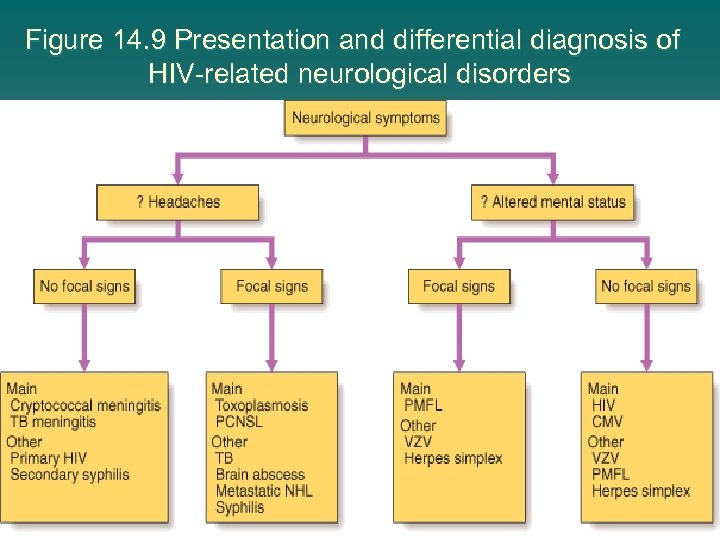 Figure 14.9 Presentation and differential diagnosis of HIV-related neurological disorders

Neurological symptoms

? Headaches

? Altered mental status

No focal signs

Focal signs

Focal signs

No focal signs

Main
Cryptococcal meningitis
TB meningitis
Other
Primary HIV
Secondary syphilis

Main
Toxoplasmosis
PCNSL
Other
TB
Brain abscess
Metastatic NHL
Syphilis

Main
PMFL
Other
VZV
Herpes simplex

Main
HIV
CMV
Other
VZV
PMFL
Herpes simplex